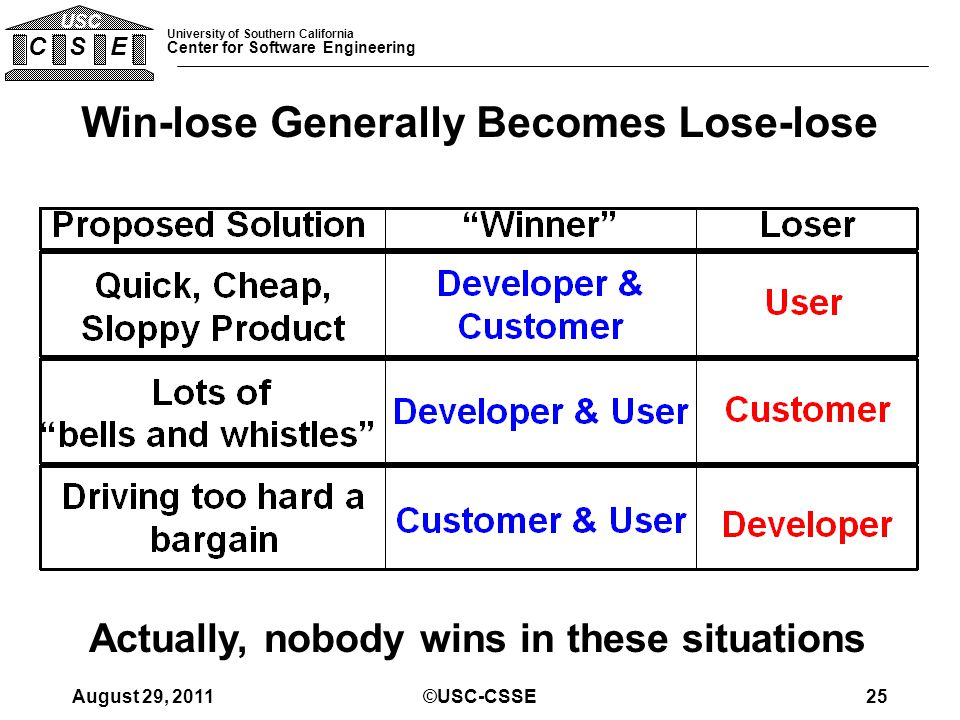 USC
C S E

University of Southern California
Center for Software Engineering

Win-lose Generally Becomes Lose-lose

| Proposed Solution | “Winner” | Loser |
|---|---|---|
| Quick, Cheap, Sloppy Product | Developer & Customer | User |
| Lots of “bells and whistles” | Developer & User | Customer |
| Driving too hard a bargain | Customer & User | Developer |

Actually, nobody wins in these situations

August 29, 2011 ©USC-CSSE 25